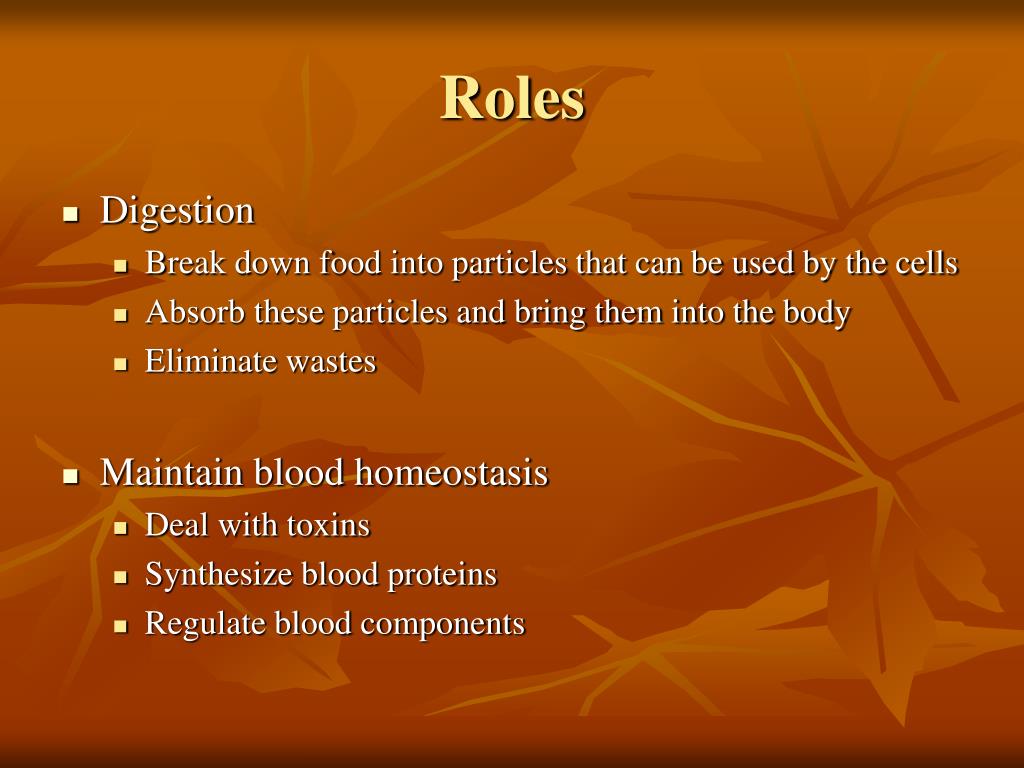 Roles

- Digestion
  - Break down food into particles that can be used by the cells
  - Absorb these particles and bring them into the body
  - Eliminate wastes

- Maintain blood homeostasis
  - Deal with toxins
  - Synthesize blood proteins
  - Regulate blood components